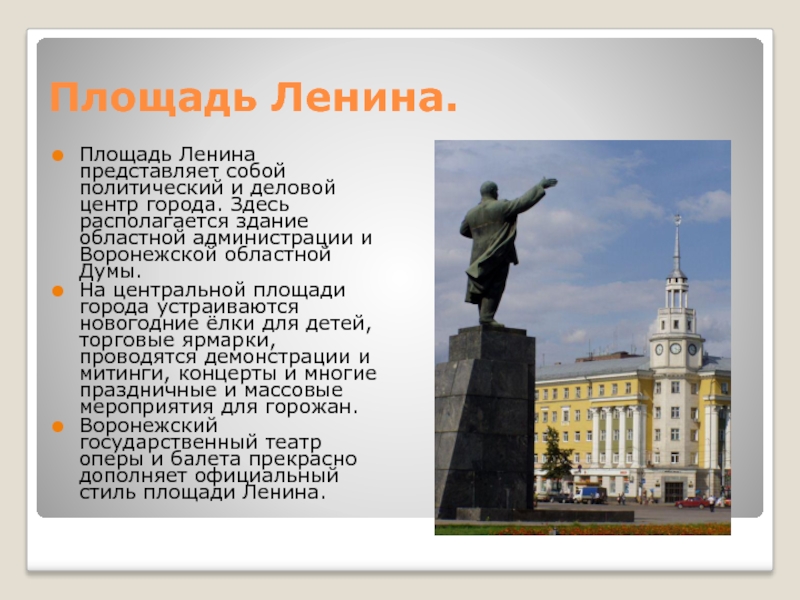 Площадь Ленина.

Площадь Ленина представляет собой политический и деловой центр города. Здесь располагается здание областной администрации и Воронежской областной Думы.

На центральной площади города устраиваются новогодние ёлки для детей, торговые ярмарки, проводятся демонстрации и митинги, концерты и многие праздничные и массовые мероприятия для горожан.

Воронежский государственный театр оперы и балета прекрасно дополняет официальный стиль площади Ленина.